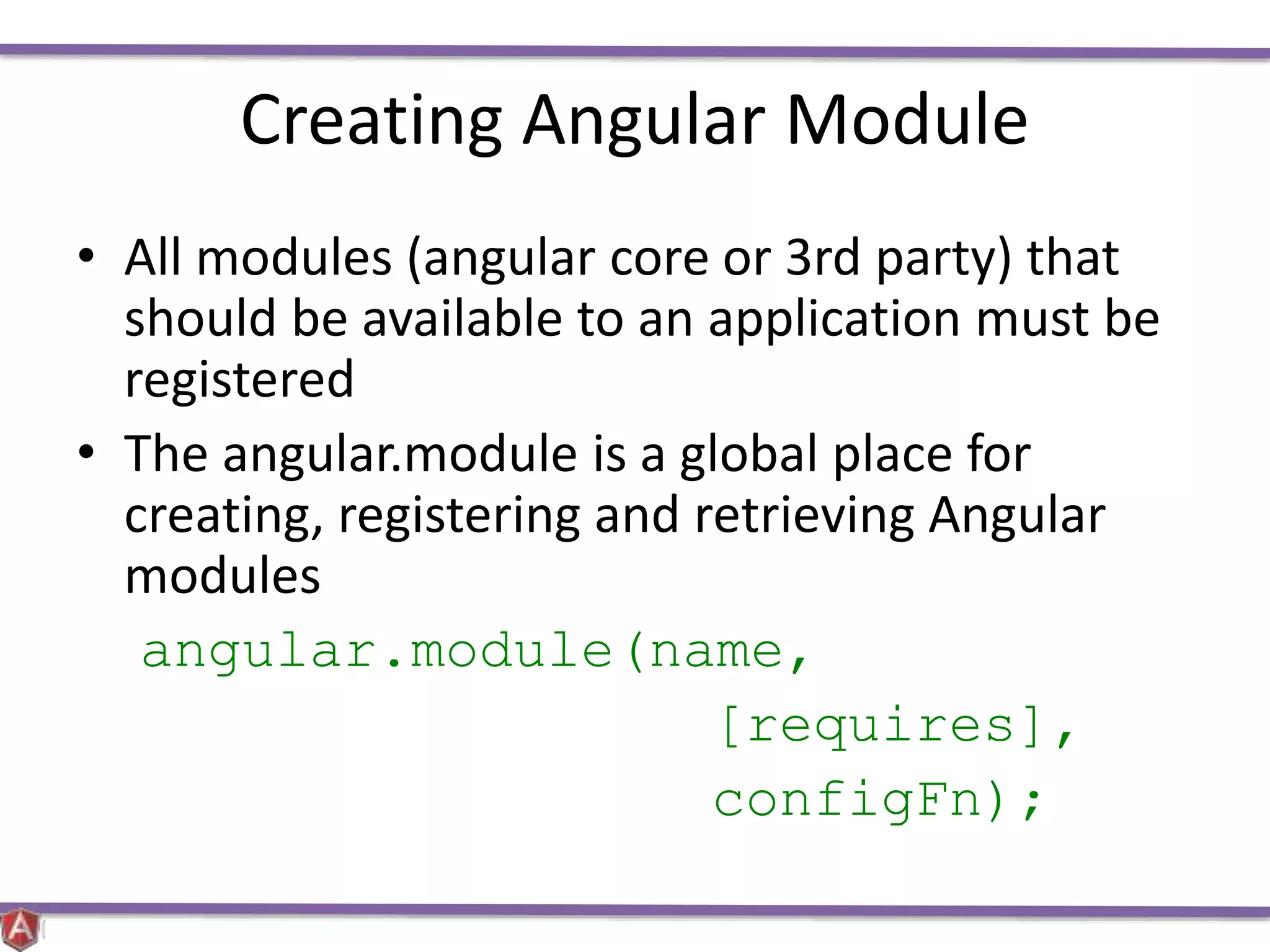 Creating Angular Module

• All modules (angular core or 3rd party) that should be available to an application must be registered

• The angular.module is a global place for creating, registering and retrieving Angular modules

angular.module(name,
[requires],
configFn);

A